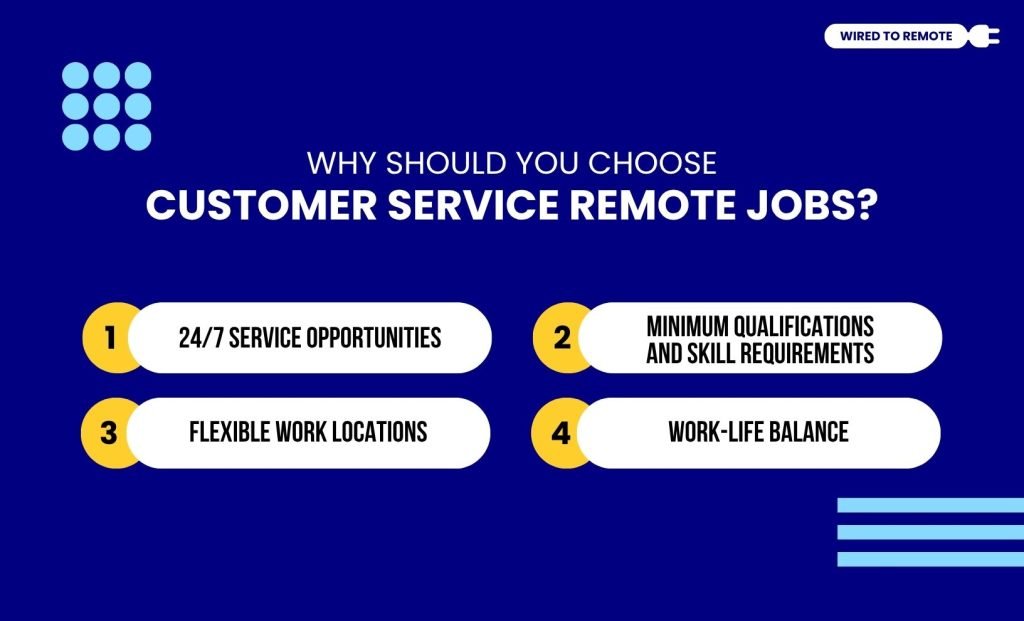 WIRED TO REMOTE

WHY SHOULD YOU CHOOSE
CUSTOMER SERVICE REMOTE JOBS?

1 24/7 SERVICE OPPORTUNITIES

2 MINIMUM QUALIFICATIONS AND SKILL REQUIREMENTS

3 FLEXIBLE WORK LOCATIONS

4 WORK-LIFE BALANCE